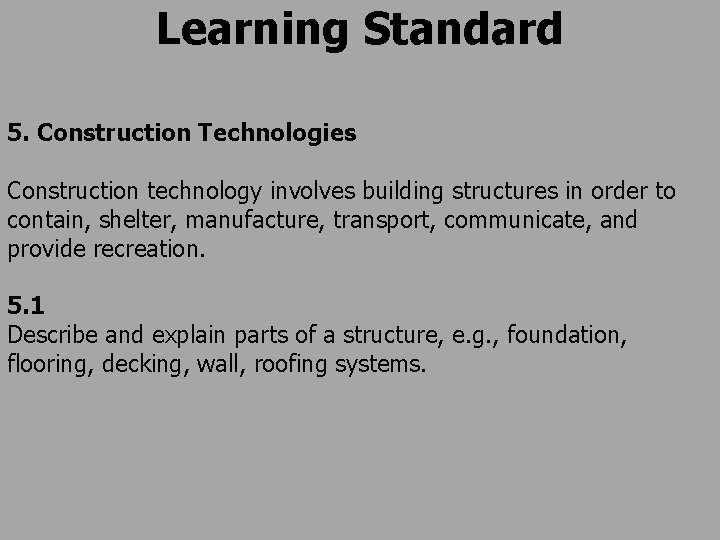 Learning Standard

5. Construction Technologies

Construction technology involves building structures in order to contain, shelter, manufacture, transport, communicate, and provide recreation.

5.1
Describe and explain parts of a structure, e.g., foundation, flooring, decking, wall, roofing systems.